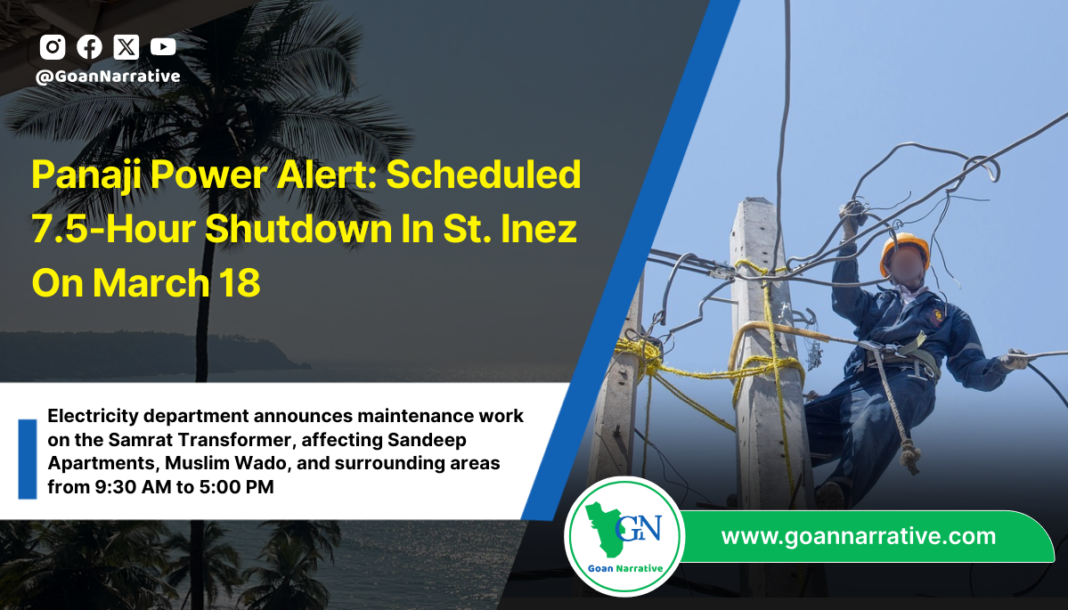 @GoanNarrative

Panaji Power Alert: Scheduled 7.5-Hour Shutdown In St. Inez On March 18

Electricity department announces maintenance work on the Samrat Transformer, affecting Sandeep Apartments, Muslim Wado, and surrounding areas from 9:30 AM to 5:00 PM

GN
Goan Narrative

www.goannarrative.com